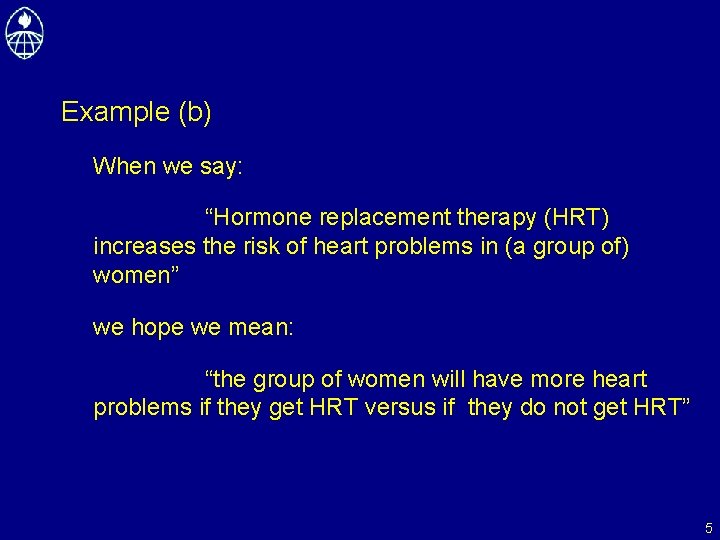 Example (b)

When we say:

“Hormone replacement therapy (HRT) increases the risk of heart problems in (a group of) women”

we hope we mean:

“the group of women will have more heart problems if they get HRT versus if they do not get HRT”

5